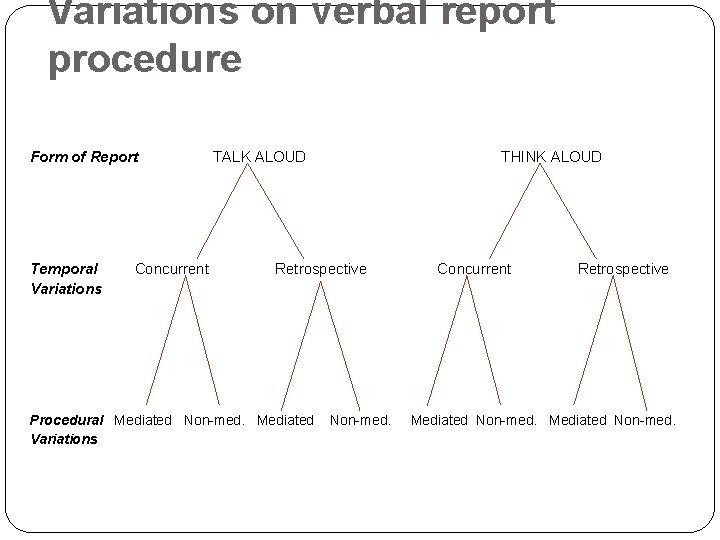 Variations on verbal report procedure

Form of Report TALK ALOUD THINK ALOUD

Temporal Variations Concurrent Retrospective Concurrent Retrospective

Procedural Variations Mediated Non-med. Mediated Non-med. Mediated Non-med. Mediated Non-med.